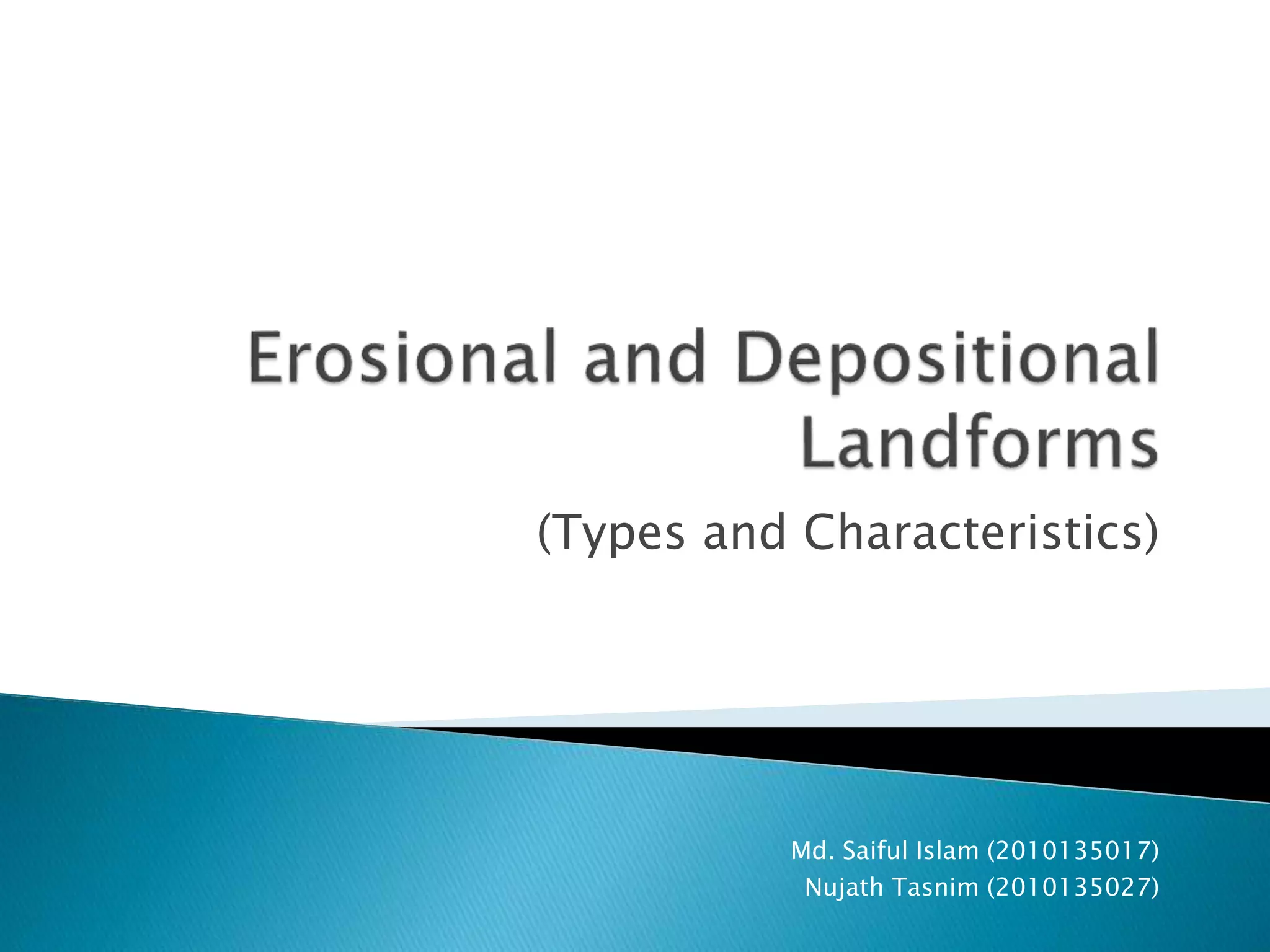 Erosional and Depositional Landforms

(Types and Characteristics)

Md. Saiful Islam (2010135017)
Nujath Tasnim (2010135027)